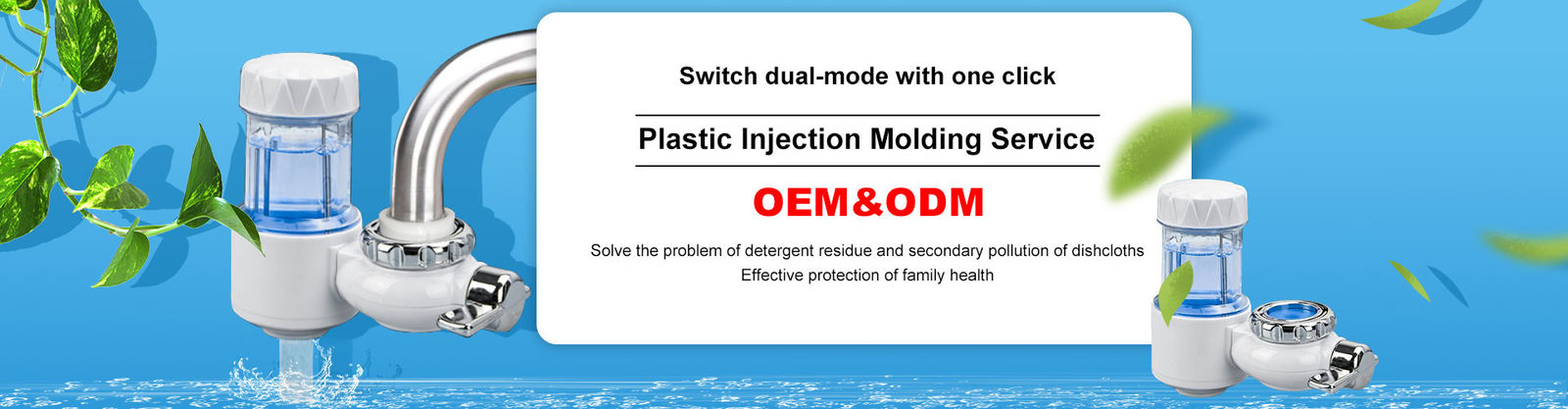 Switch dual-mode with one click

Plastic Injection Molding Service

OEM&ODM

Solve the problem of detergent residue and secondary pollution of dishcloths
Effective protection of family health